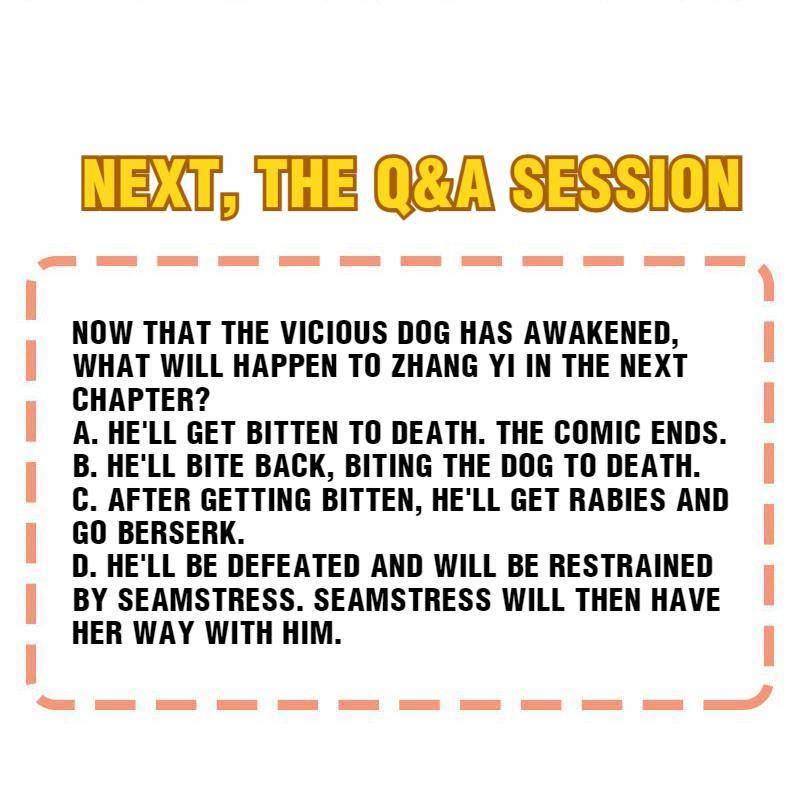 NEXT, THE Q&A SESSION

NOW THAT THE VICIOUS DOG HAS AWAKENED, WHAT WILL HAPPEN TO ZHANG YI IN THE NEXT CHAPTER?
A. HE'LL GET BITTEN TO DEATH. THE COMIC ENDS.
B. HE'LL BITE BACK, BITING THE DOG TO DEATH.
C. AFTER GETTING BITTEN, HE'LL GET RABIES AND GO BERSERK.
D. HE'LL BE DEFEATED AND WILL BE RESTRAINED BY SEAMSTRESS. SEAMSTRESS WILL THEN HAVE HER WAY WITH HIM.